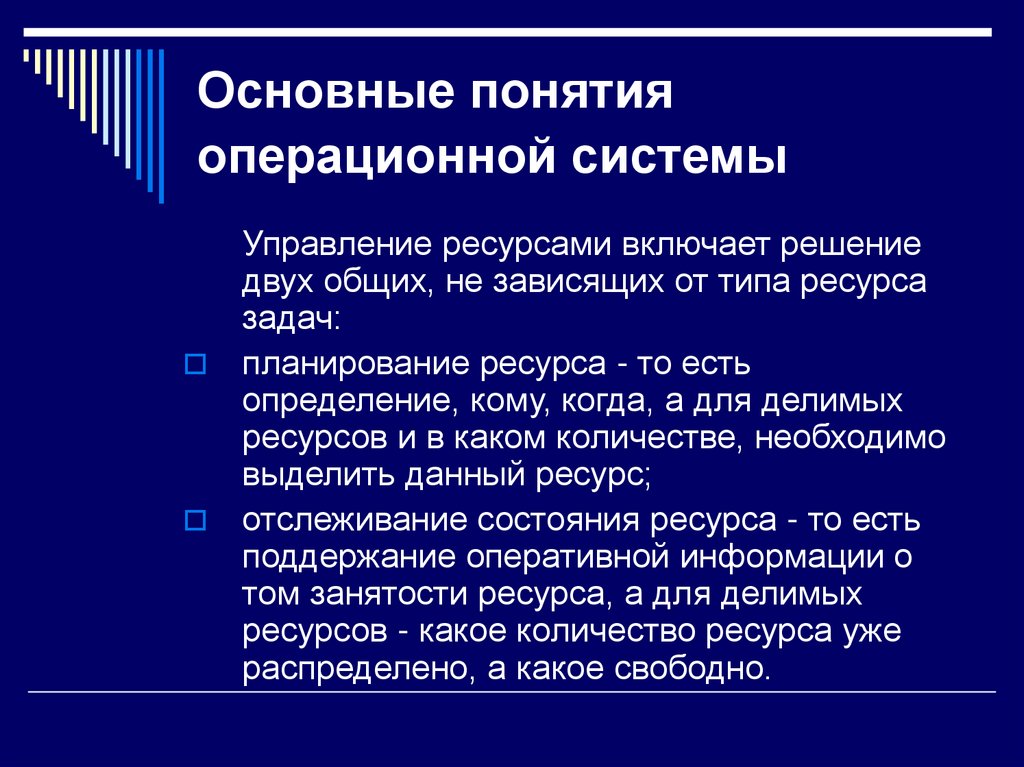 Основные понятия операционной системы

Управление ресурсами включает решение двух общих, не зависящих от типа ресурса задач:

планирование ресурса - то есть определение, кому, когда, а для делимых ресурсов и в каком количестве, необходимо выделить данный ресурс;

отслеживание состояния ресурса - то есть поддержание оперативной информации о том занятости ресурса, а для делимых ресурсов - какое количество ресурса уже распределено, а какое свободно.